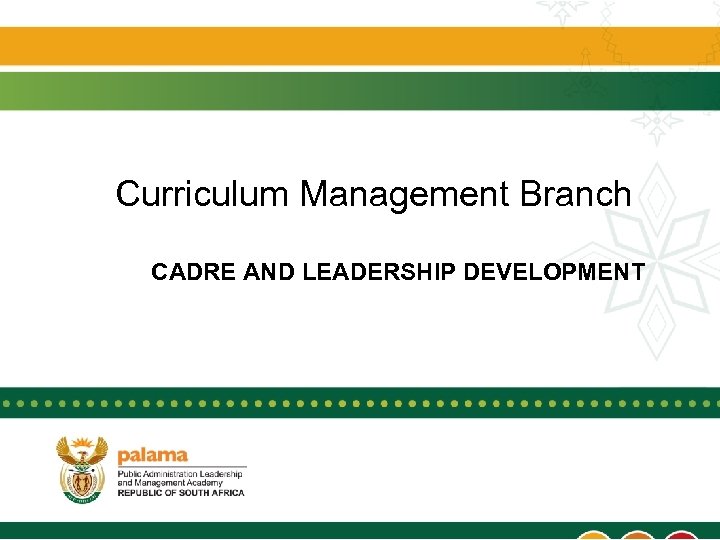 Curriculum Management Branch

CADRE AND LEADERSHIP DEVELOPMENT

palama
Public Administration Leadership and Management Academy
REPUBLIC OF SOUTH AFRICA